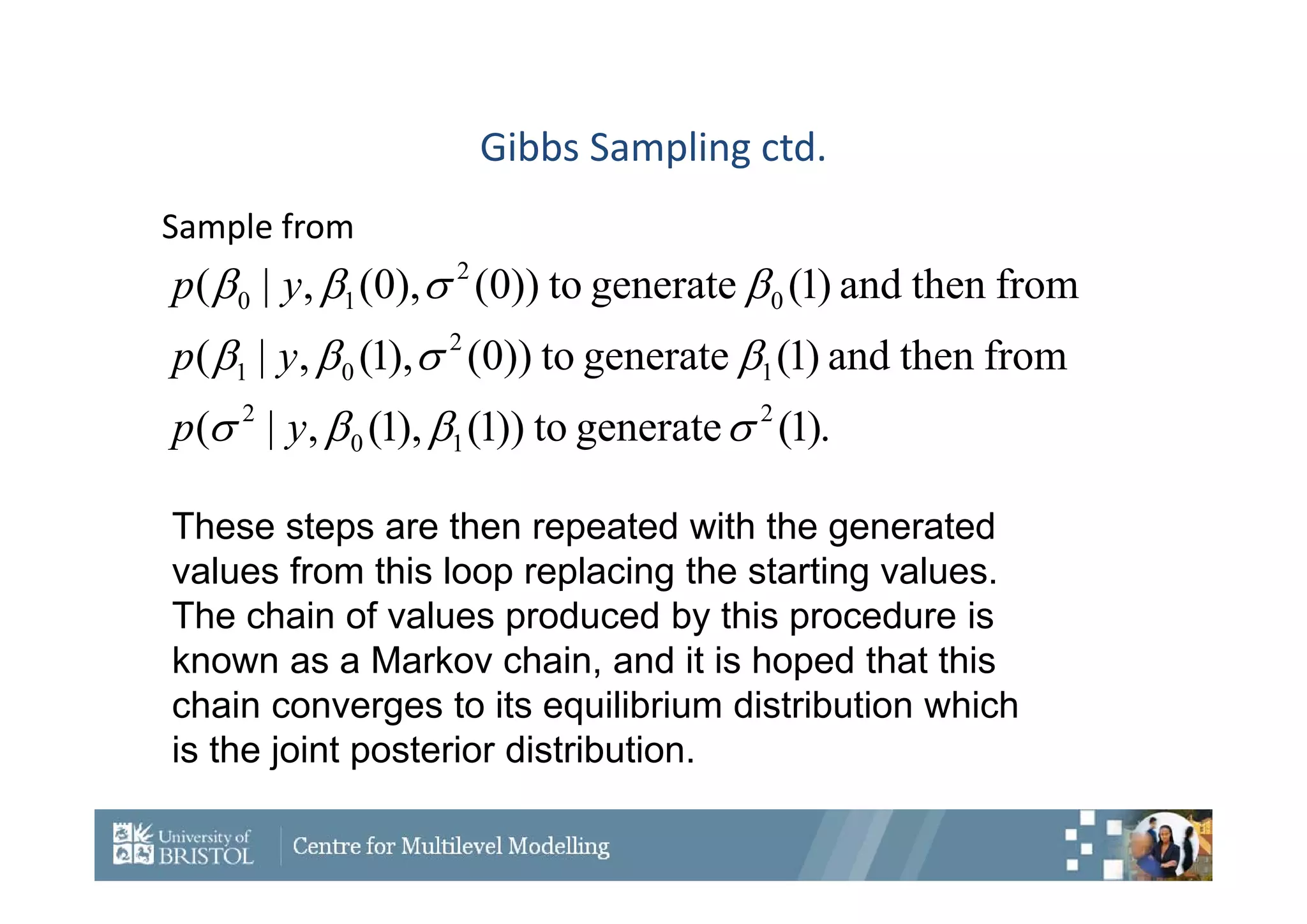 Gibbs Sampling ctd.

Sample from

$p(\beta_0 \mid y, \beta_1(0), \sigma^2(0))$ to generate $\beta_0(1)$ and then from

$p(\beta_1 \mid y, \beta_0(1), \sigma^2(0))$ to generate $\beta_1(1)$ and then from

$p(\sigma^2 \mid y, \beta_0(1), \beta_1(1))$ to generate $\sigma^2(1)$.

These steps are then repeated with the generated values from this loop replacing the starting values. The chain of values produced by this procedure is known as a Markov chain, and it is hoped that this chain converges to its equilibrium distribution which is the joint posterior distribution.

University of BRISTOL

Centre for Multilevel Modelling